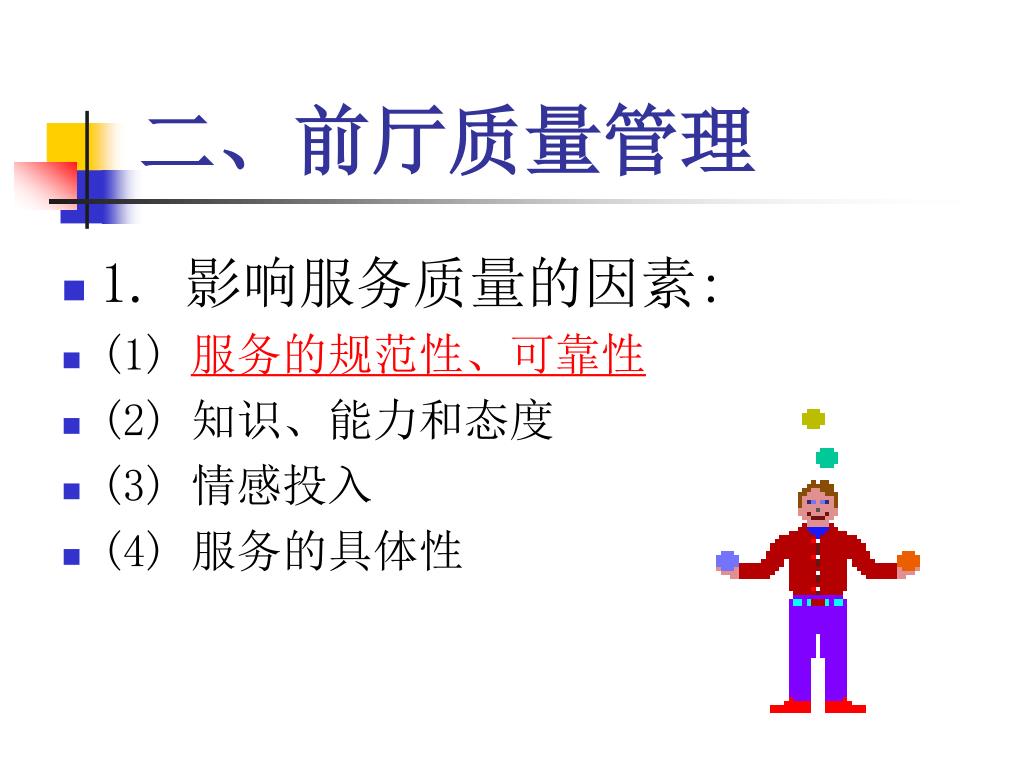 二、前厅质量管理

1. 影响服务质量的因素:
(1) 服务的规范性、可靠性
(2) 知识、能力和态度
(3) 情感投入
(4) 服务的具体性